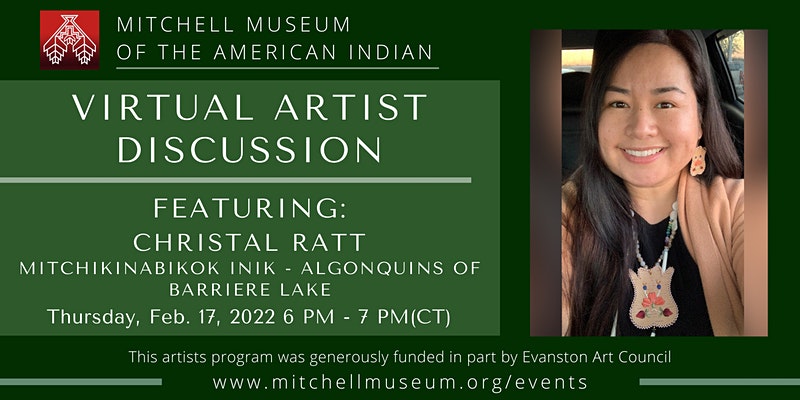 MITCHELL MUSEUM
OF THE AMERICAN INDIAN

VIRTUAL ARTIST DISCUSSION

FEATURING:
CHRISTAL RATT
MITCHIKINABIKOK INIK - ALGONQUINS OF BARRIERE LAKE
Thursday, Feb. 17, 2022 6 PM - 7 PM(CT)

This artists program was generously funded in part by Evanston Art Council
www.mitchellmuseum.org/events